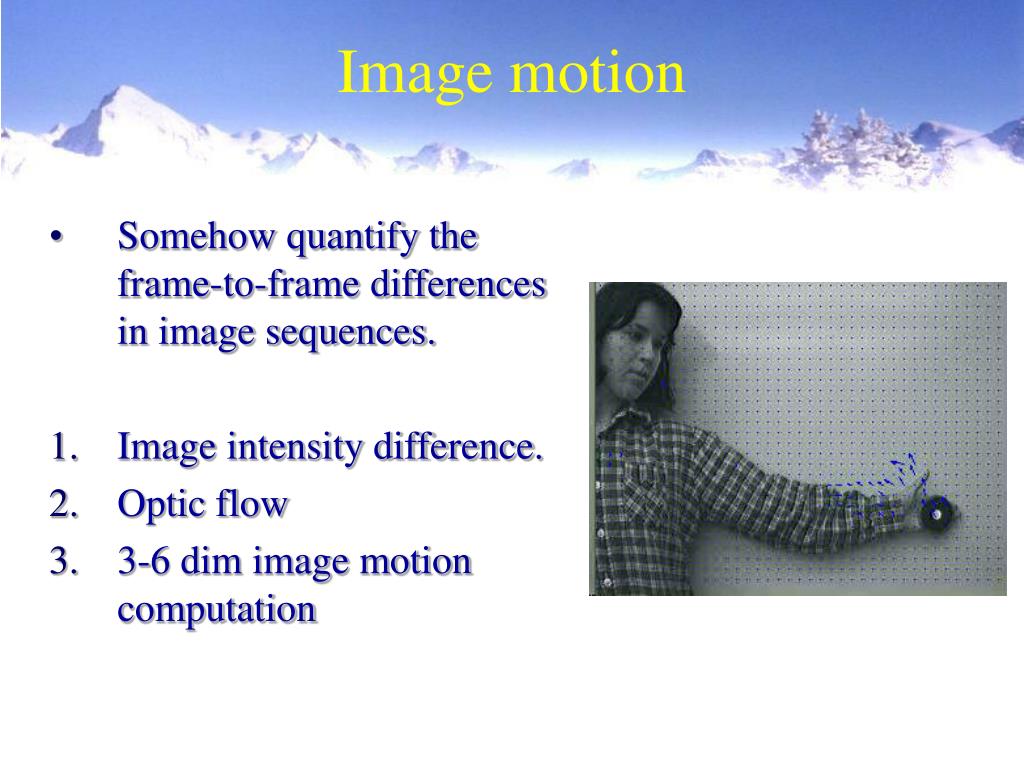 Image motion

• Somehow quantify the frame-to-frame differences in image sequences.

1. Image intensity difference.
2. Optic flow
3. 3-6 dim image motion computation